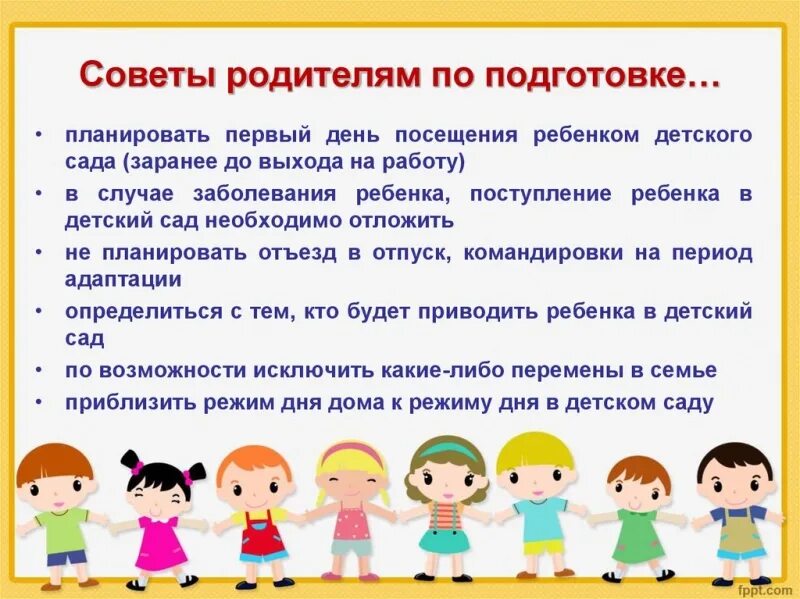 Советы родителям по подготовке…

• планировать первый день посещения ребенком детского сада (заранее до выхода на работу)
• в случае заболевания ребенка, поступление ребенка в детский сад необходимо отложить
• не планировать отъезд в отпуск, командировки на период адаптации
• определиться с тем, кто будет приводить ребенка в детский сад
• по возможности исключить какие-либо перемены в семье
• приблизить режим дня дома к режиму дня в детском саду

fppt.com